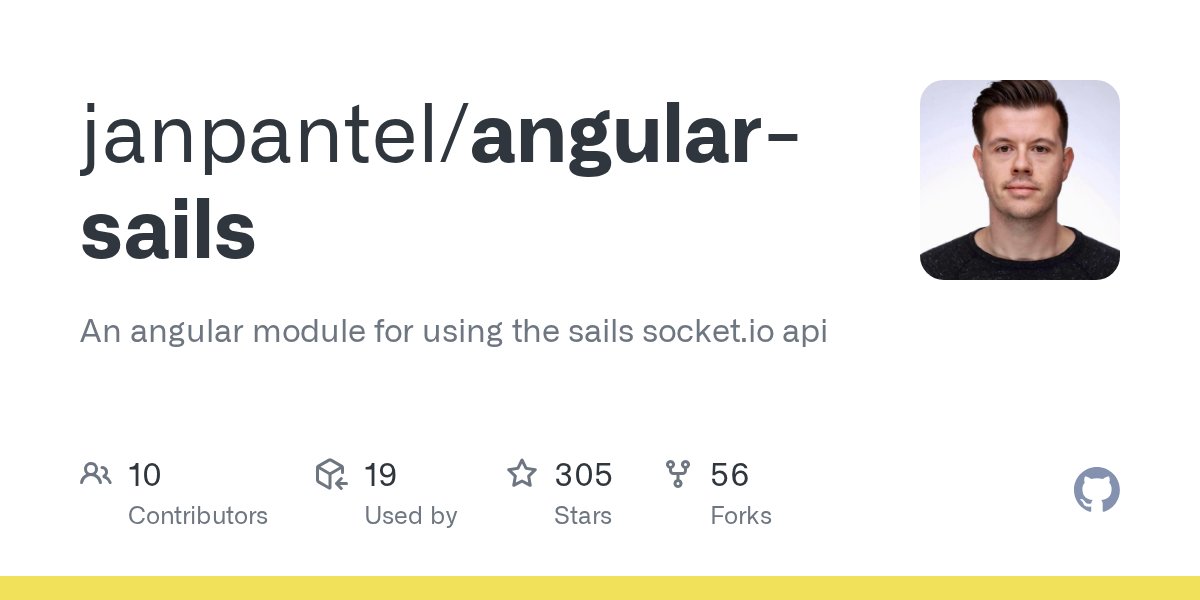 janpantel/angular-sails

An angular module for using the sails socket.io api

10 Contributors
19 Used by
305 Stars
56 Forks